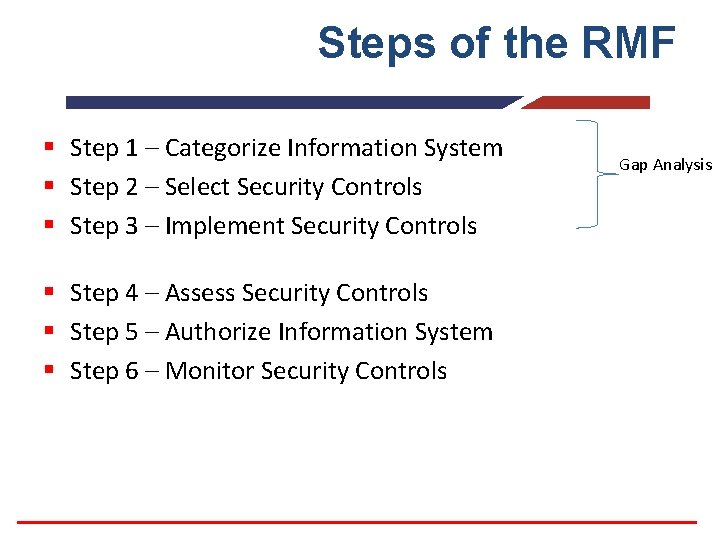 Steps of the RMF

- Step 1 – Categorize Information System
- Step 2 – Select Security Controls
- Step 3 – Implement Security Controls

Gap Analysis

- Step 4 – Assess Security Controls
- Step 5 – Authorize Information System
- Step 6 – Monitor Security Controls